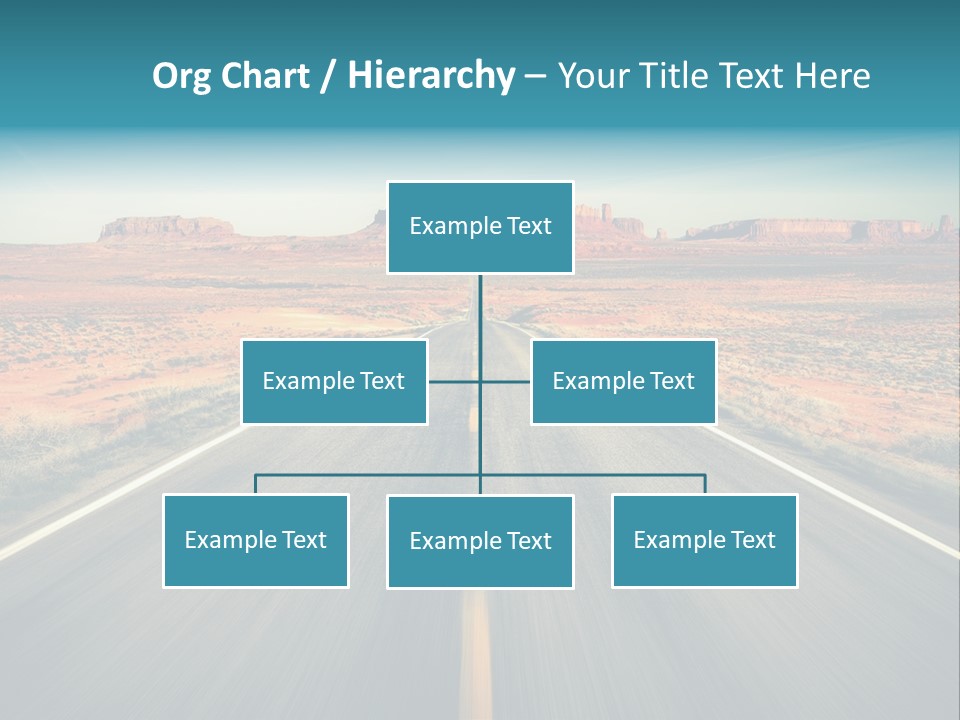 Org Chart / Hierarchy – Your Title Text Here

Example Text

Example Text

Example Text

Example Text

Example Text

Example Text